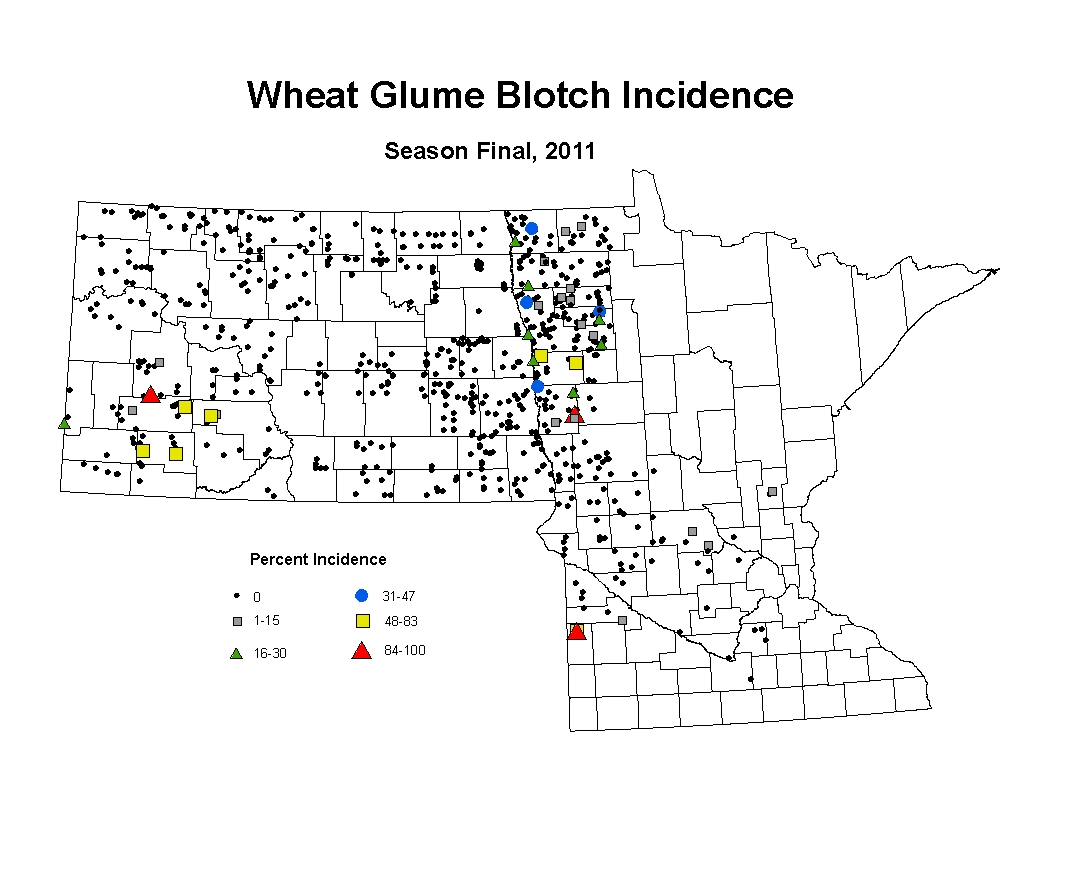 Wheat Glume Blotch Incidence

Season Final, 2011

Percent Incidence

0
1-15
16-30
31-47
48-83
84-100